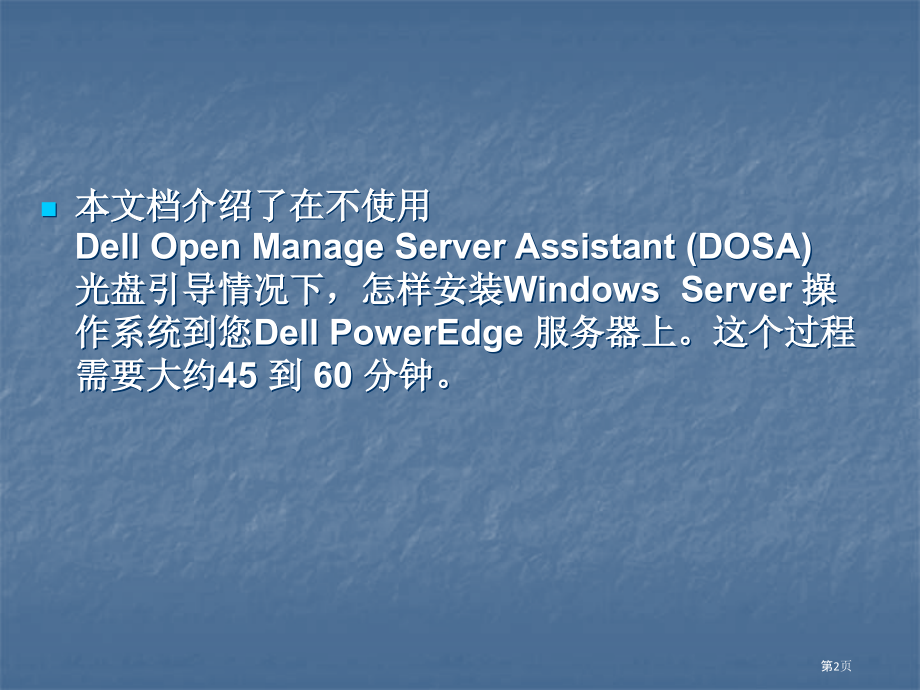 本文档介绍了在不使用 Dell Open Manage Server Assistant (DOSA) 光盘引导情况下，怎样安装Windows Server 操作系统到您Dell PowerEdge 服务器上。这个过程需要大约45 到 60 分钟。

第2页